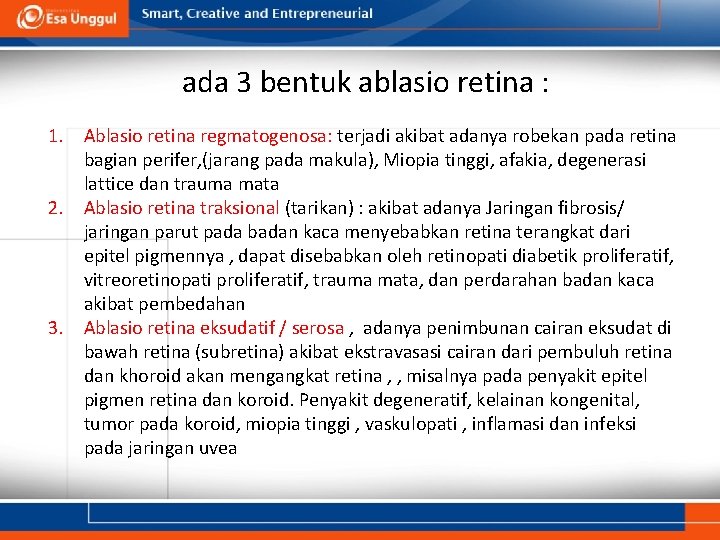 Esa Unggul

Smart, Creative and Entrepreneurial

ada 3 bentuk ablasio retina :

1. Ablasio retina regmatogenosa: terjadi akibat adanya robekan pada retina bagian perifer,(jarang pada makula), Miopia tinggi, afakia, degenerasi lattice dan trauma mata
2. Ablasio retina traksional (tarikan) : akibat adanya Jaringan fibrosis/ jaringan parut pada badan kaca menyebabkan retina terangkat dari epitel pigmennya , dapat disebabkan oleh retinopati diabetik proliferatif, vitreoretinopati proliferatif, trauma mata, dan perdarahan badan kaca akibat pembedahan
3. Ablasio retina eksudatif / serosa , adanya penimbunan cairan eksudat di bawah retina (subretina) akibat ekstravasasi cairan dari pembuluh retina dan khoroid akan mengangkat retina , , misalnya pada penyakit epitel pigmen retina dan koroid. Penyakit degeneratif, kelainan kongenital, tumor pada koroid, miopia tinggi , vaskulopati , inflamasi dan infeksi pada jaringan uvea